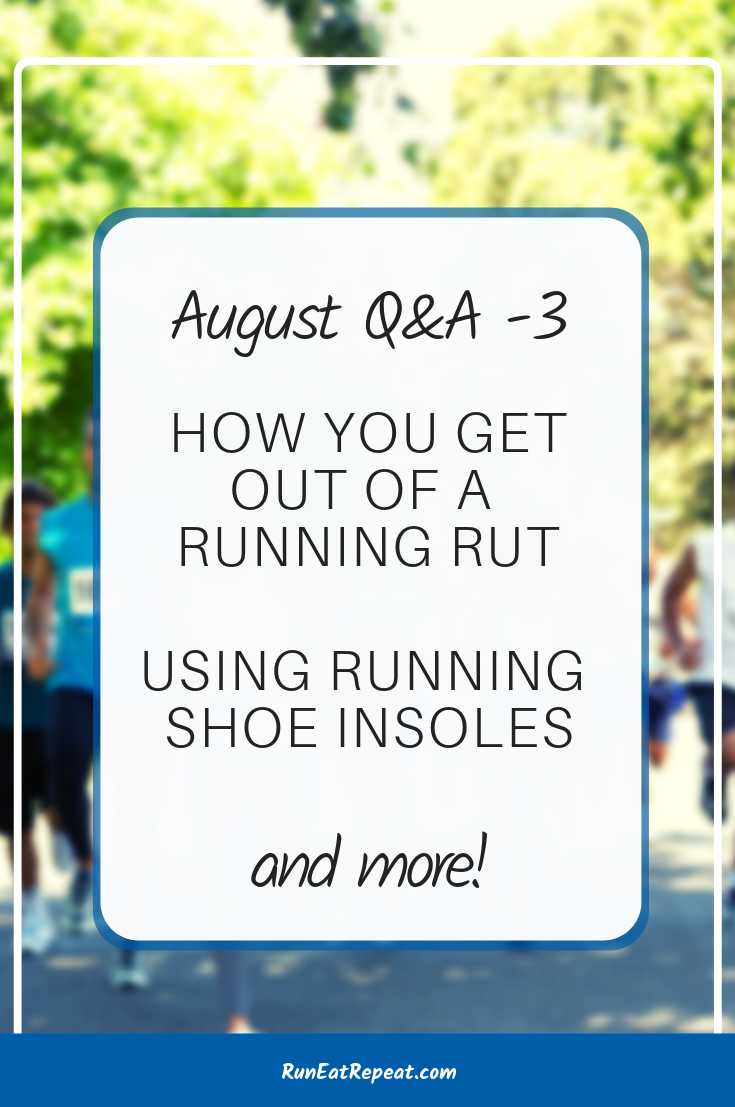 August Q&A -3

HOW YOU GET OUT OF A RUNNING RUT

USING RUNNING SHOE INSOLES

and more!

RunEatRepeat.com